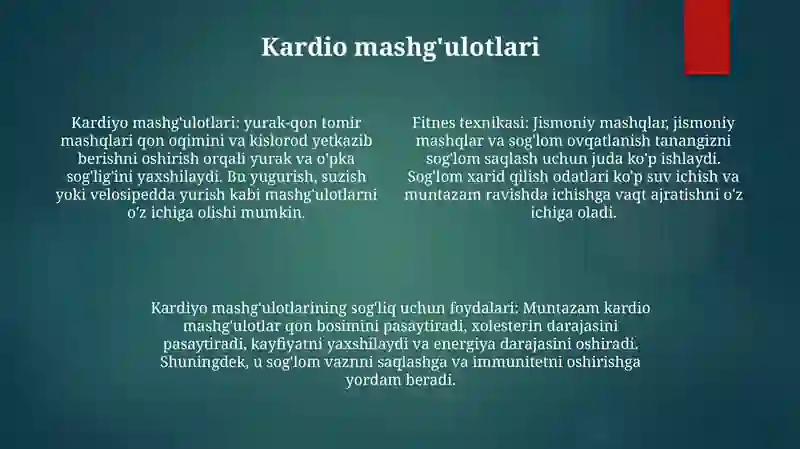 Kardio mashg'ulotlari

Kardiyo mashg'ulotlari: yurak-qon tomir mashqlari qon oqimini va kislorod yetkazib berishni oshirish orqali yurak va o'pka sog'lig'ini yaxshilaydi. Bu yugurish, suzish yoki velosipedda yurish kabi mashg'ulotlarni o'z ichiga olishi mumkin.

Fitnes texnikasi: Jismoniy mashqlar, jismoniy mashqlar va sog'lom ovqatlanish tanangizni sog'lom saqlash uchun juda ko'p ishlaydi. Sog'lom xarid qilish odatlari ko'p suv ichish va muntazam ravishda ichishga vaqt ajratishni o'z ichiga oladi.

Kardiyo mashg'ulotlarining sog'liq uchun foydalari: Muntazam kardio mashg'ulotlar qon bosimini pasaytiradi, xolesterin darajasini pasaytiradi, kayfiyatni yaxshilaydi va energiya darajasini oshiradi. Shuningdek, u sog'lom vaznni saqlashga va immunitetni oshirishga yordam beradi.